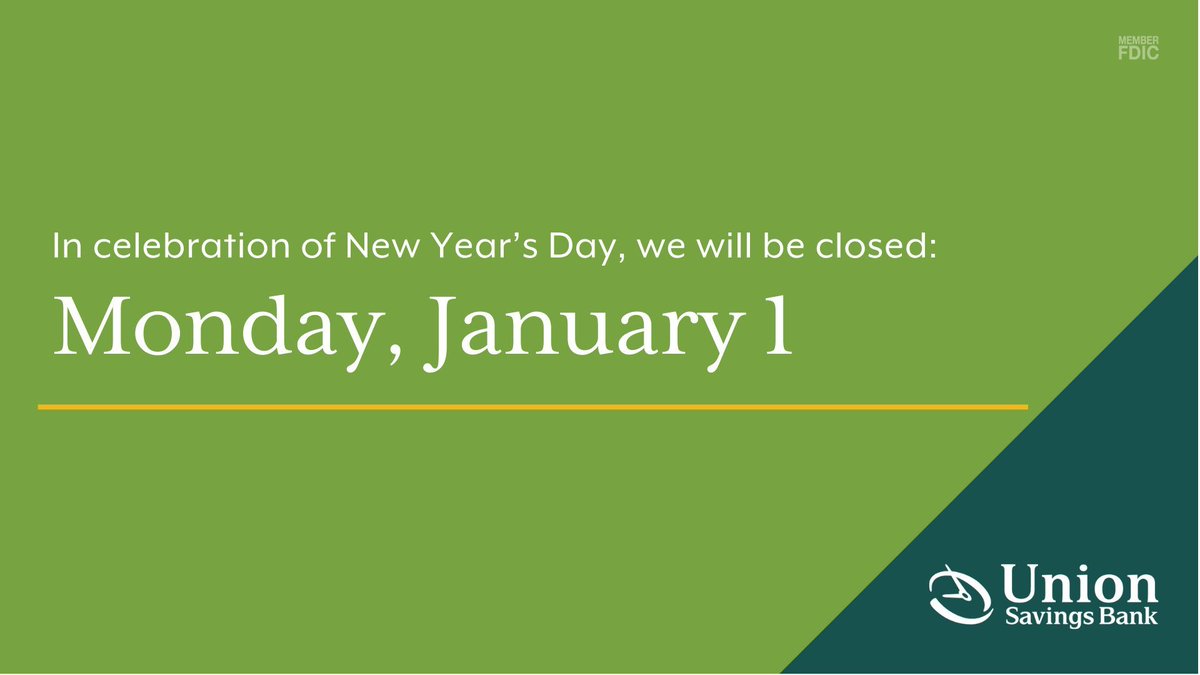 MEMBER FDIC

In celebration of New Year's Day, we will be closed:

Monday, January 1

Union Savings Bank